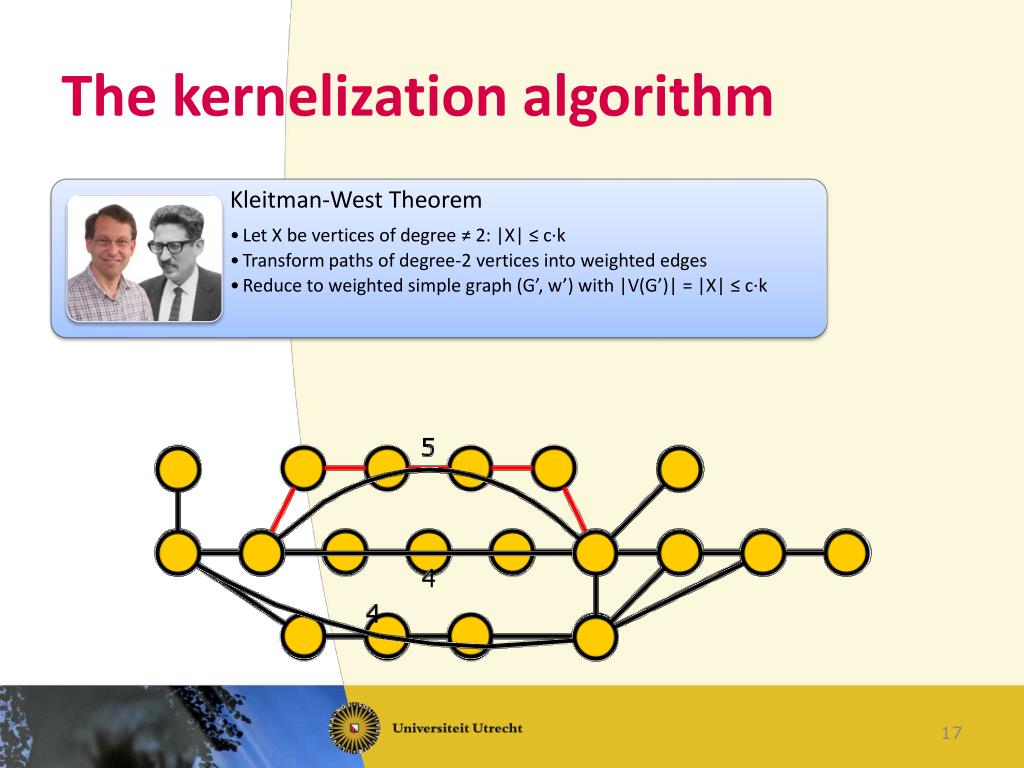 The kernelization algorithm

Kleitman-West Theorem

• Let X be vertices of degree ≠ 2: |X| ≤ c·k
• Transform paths of degree-2 vertices into weighted edges
• Reduce to weighted simple graph (G’, w’) with |V(G’)| = |X| ≤ c·k

5

4

4

Universiteit Utrecht

17